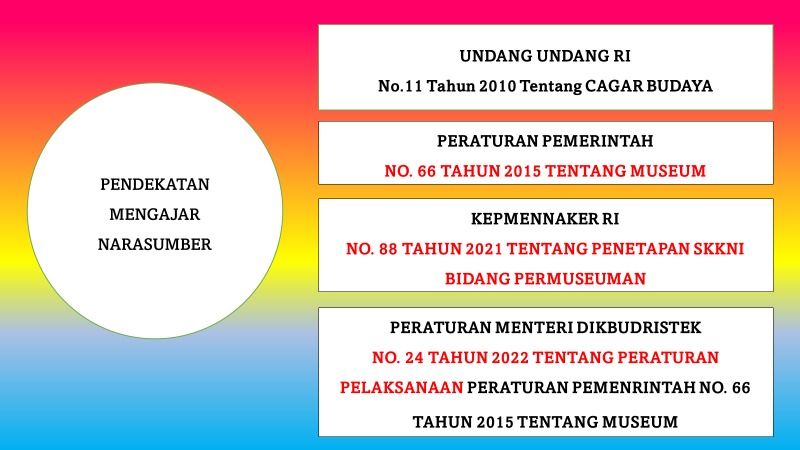 PENDEKATAN MENGAJAR NARASUMBER

UNDANG UNDANG RI
No.11 Tahun 2010 Tentang CAGAR BUDAYA

PERATURAN PEMERINTAH
NO. 66 TAHUN 2015 TENTANG MUSEUM

KEPMENNAKER RI
NO. 88 TAHUN 2021 TENTANG PENETAPAN SKKNI BIDANG PERMUSEUMAN

PERATURAN MENTERI DIKBUDRISTEK
NO. 24 TAHUN 2022 TENTANG PERATURAN PELAKSANAAN PERATURAN PEMENRINTAH NO. 66 TAHUN 2015 TENTANG MUSEUM